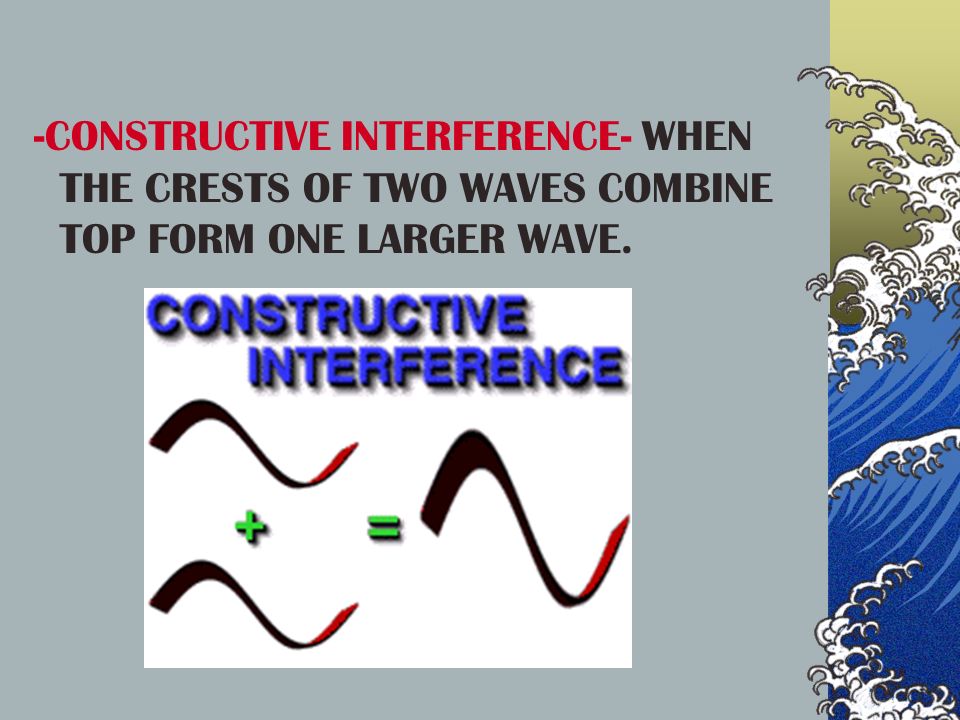 -CONSTRUCTIVE INTERFERENCE- WHEN THE CRESTS OF TWO WAVES COMBINE TOP FORM ONE LARGER WAVE.

CONSTRUCTIVE INTERFERENCE

+ =